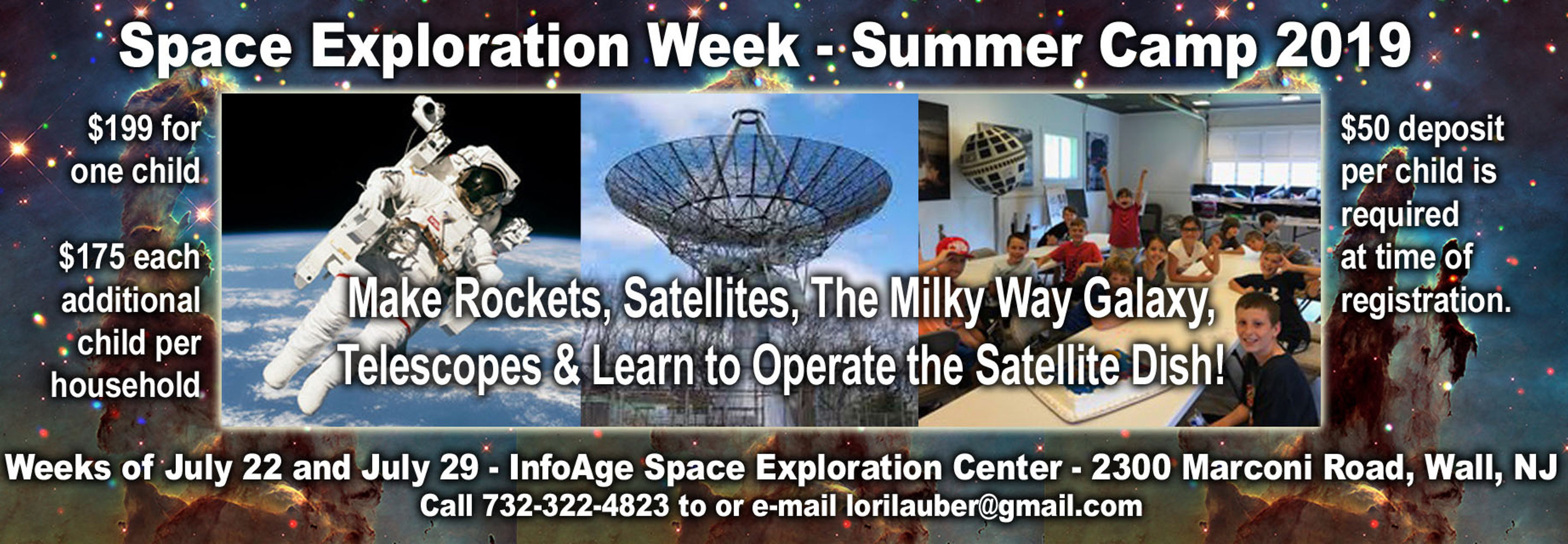 Space Exploration Week - Summer Camp 2019

$199 for one child

$175 each additional child per household

Make Rockets, Satellites, The Milky Way Galaxy, Telescopes & Learn to Operate the Satellite Dish!

$50 deposit per child is required at time of registration.

Weeks of July 22 and July 29 - InfoAge Space Exploration Center - 2300 Marconi Road, Wall, NJ

Call 732-322-4823 to or e-mail lorilauber@gmail.com